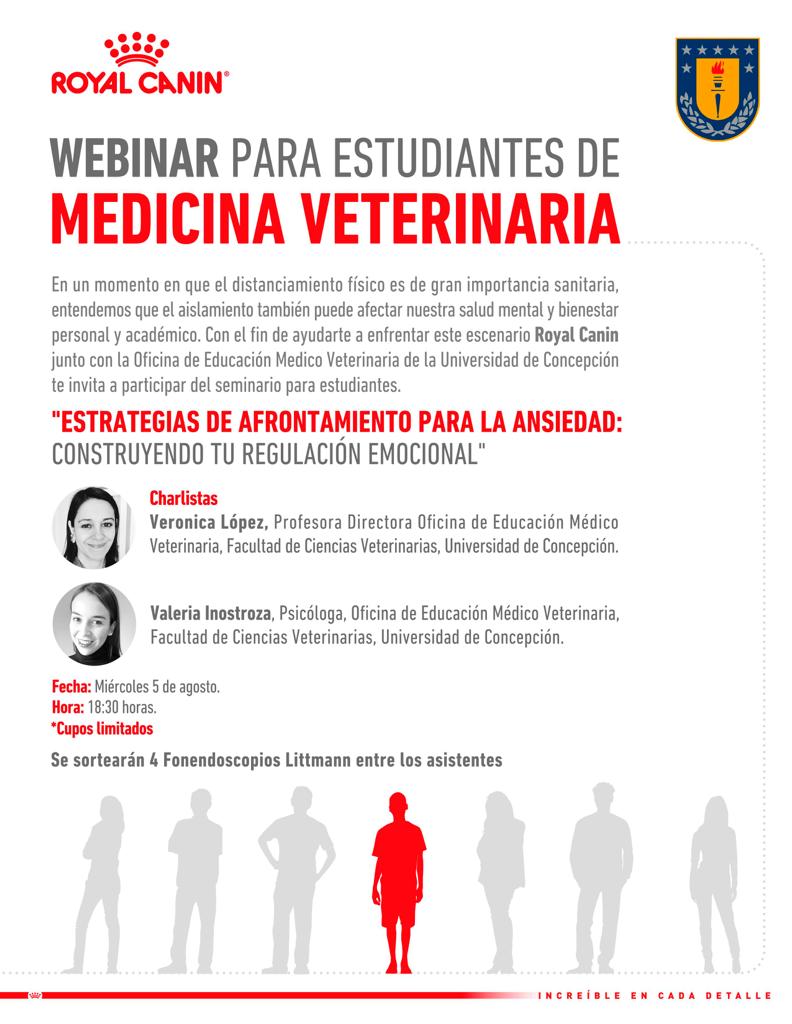 ROYAL CANIN®

WEBINAR PARA ESTUDIANTES DE
MEDICINA VETERINARIA

En un momento en que el distanciamiento físico es de gran importancia sanitaria, entendemos que el aislamiento también puede afectar nuestra salud mental y bienestar personal y académico. Con el fin de ayudarte a enfrentar este escenario Royal Canin junto con la Oficina de Educación Medico Veterinaria de la Universidad de Concepción te invita a participar del seminario para estudiantes.

"ESTRATEGIAS DE AFRONTAMIENTO PARA LA ANSIEDAD: CONSTRUYENDO TU REGULACIÓN EMOCIONAL"

Charlistas
Veronica López, Profesora Directora Oficina de Educación Médico Veterinaria, Facultad de Ciencias Veterinarias, Universidad de Concepción.

Valeria Inostroza, Psicóloga, Oficina de Educación Médico Veterinaria, Facultad de Ciencias Veterinarias, Universidad de Concepción.

Fecha: Miércoles 5 de agosto.
Hora: 18:30 horas.
*Cupos limitados

Se sortearán 4 Fonendoscopios Littmann entre los asistentes

INCREÍBLE EN CADA DETALLE